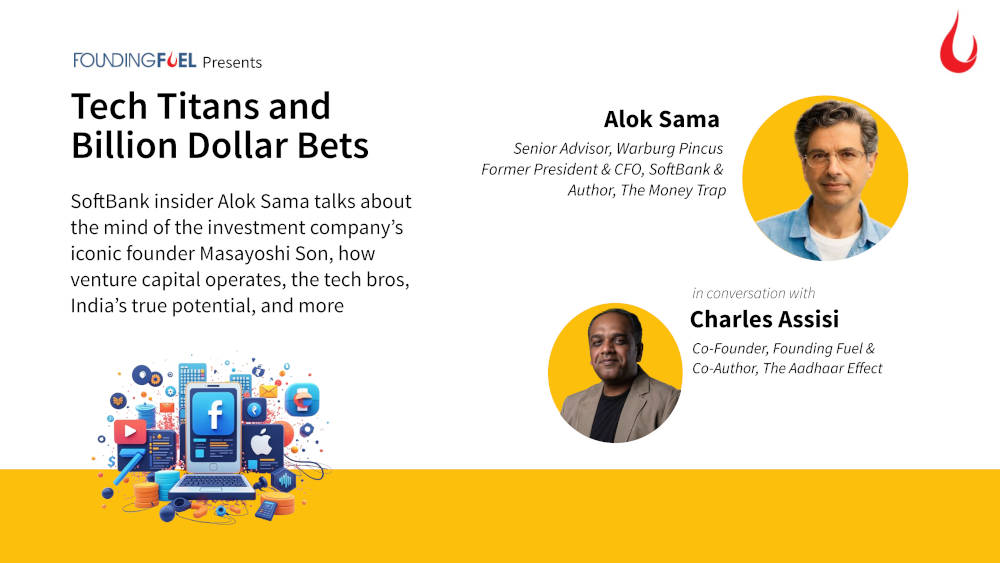 FOUNDINGFUEL Presents

Tech Titans and Billion Dollar Bets

SoftBank insider Alok Sama talks about the mind of the investment company's iconic founder Masayoshi Son, how venture capital operates, the tech bros, India's true potential, and more

Alok Sama

Senior Advisor, Warburg Pincus
Former President & CFO, SoftBank &
Author, The Money Trap

in conversation with

Charles Assisi

Co-Founder, Founding Fuel &
Co-Author, The Aadhaar Effect